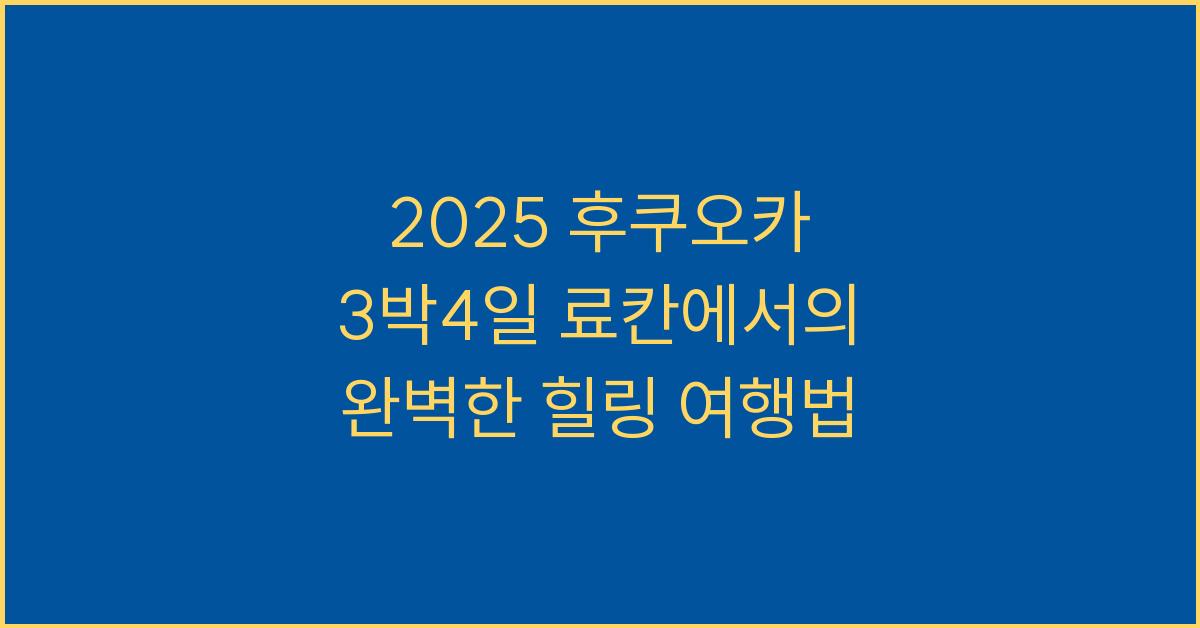 2025 후쿠오카
3박4일 료칸에서의
완벽한 힐링 여행법